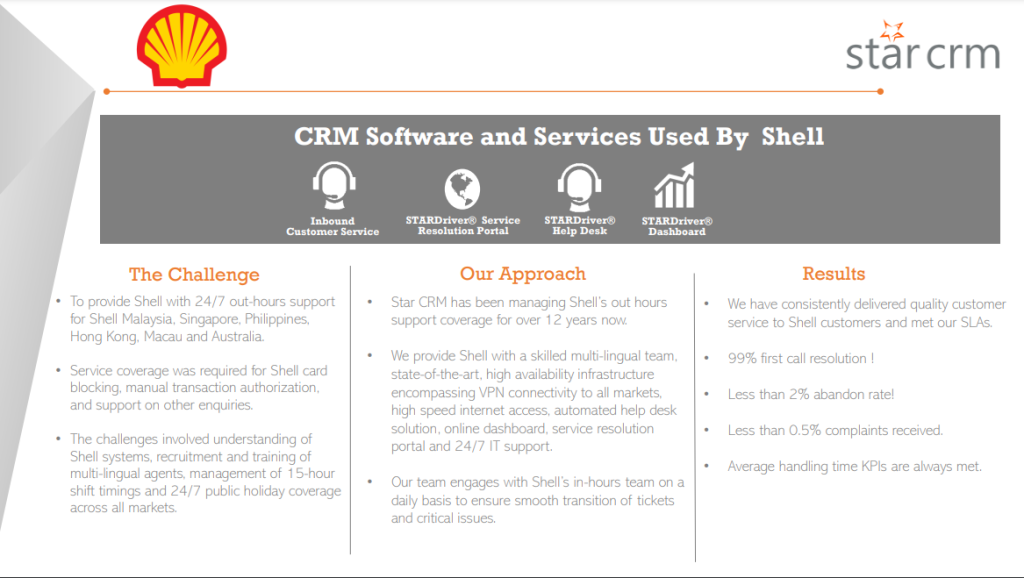 star crm

CRM Software and Services Used By Shell

Inbound Customer Service

STARDriver® Service Resolution Portal

STARDriver® Help Desk

STARDriver® Dashboard

The Challenge

• To provide Shell with 24/7 out-hours support for Shell Malaysia, Singapore, Philippines, Hong Kong, Macau and Australia.

• Service coverage was required for Shell card blocking, manual transaction authorization, and support on other enquiries.

• The challenges involved understanding of Shell systems, recruitment and training of multi-lingual agents, management of 15-hour shift timings and 24/7 public holiday coverage across all markets.

Our Approach

• Star CRM has been managing Shell's out hours support coverage for over 12 years now.

• We provide Shell with a skilled multi-lingual team, state-of-the-art, high availability infrastructure encompassing VPN connectivity to all markets, high speed internet access, automated help desk solution, online dashboard, service resolution portal and 24/7 IT support.

• Our team engages with Shell's in-hours team on a daily basis to ensure smooth transition of tickets and critical issues.

Results

• We have consistently delivered quality customer service to Shell customers and met our SLAs.

• 99% first call resolution !

• Less than 2% abandon rate!

• Less than 0.5% complaints received.

• Average handling time KPIs are always met.